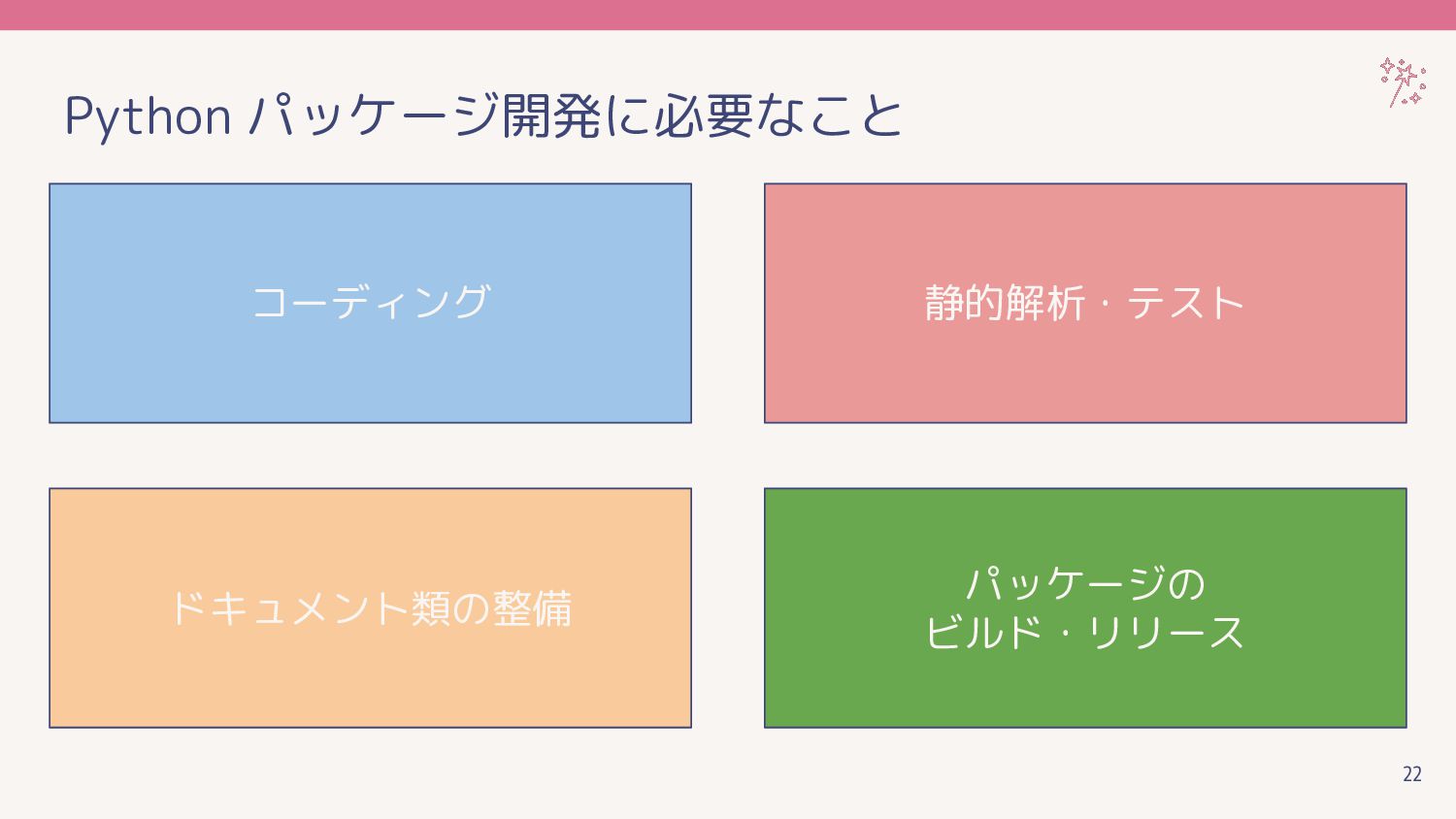 Python パッケージ開発に必要なこと

コーディング

静的解析・テスト

ドキュメント類の整備

パッケージの
ビルド・リリース

22